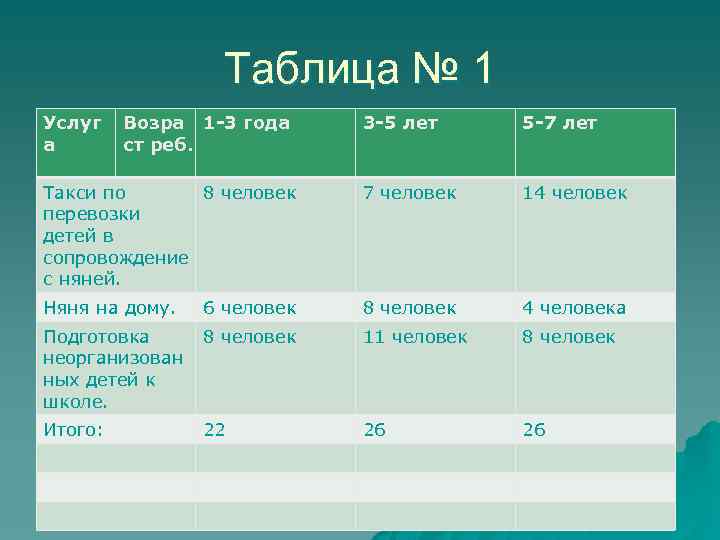 Таблица № 1

| Услуга | Возраст реб. | 1-3 года | 3-5 лет | 5-7 лет |
|---|---|---|---|---|
| Такси по перевозки детей в сопровождение с няней. | | 8 человек | 7 человек | 14 человек |
| Няня на дому. | | 6 человек | 8 человек | 4 человека |
| Подготовка неорганизованных детей к школе. | | 8 человек | 11 человек | 8 человек |
| Итого: | | 22 | 26 | 26 |
| | | | | |
| | | | | |
| | | | | |